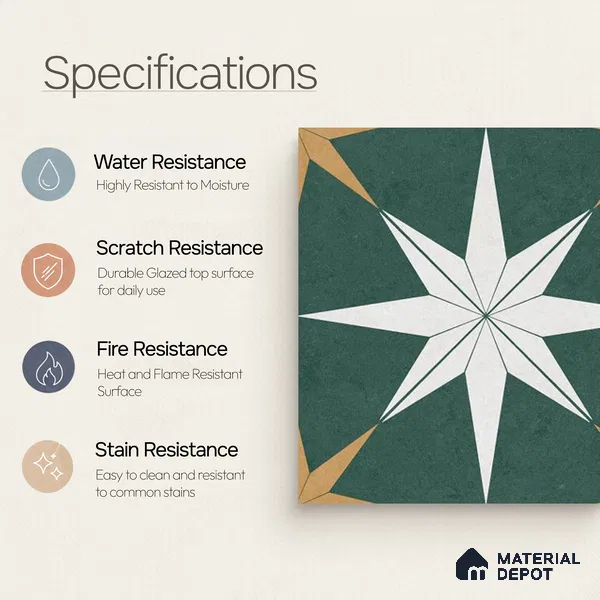 Specifications

Water Resistance
Highly Resistant to Moisture

Scratch Resistance
Durable Glazed top surface for daily use

Fire Resistance
Heat and Flame Resistant Surface

Stain Resistance
Easy to clean and resistant to common stains

MATERIAL DEPOT